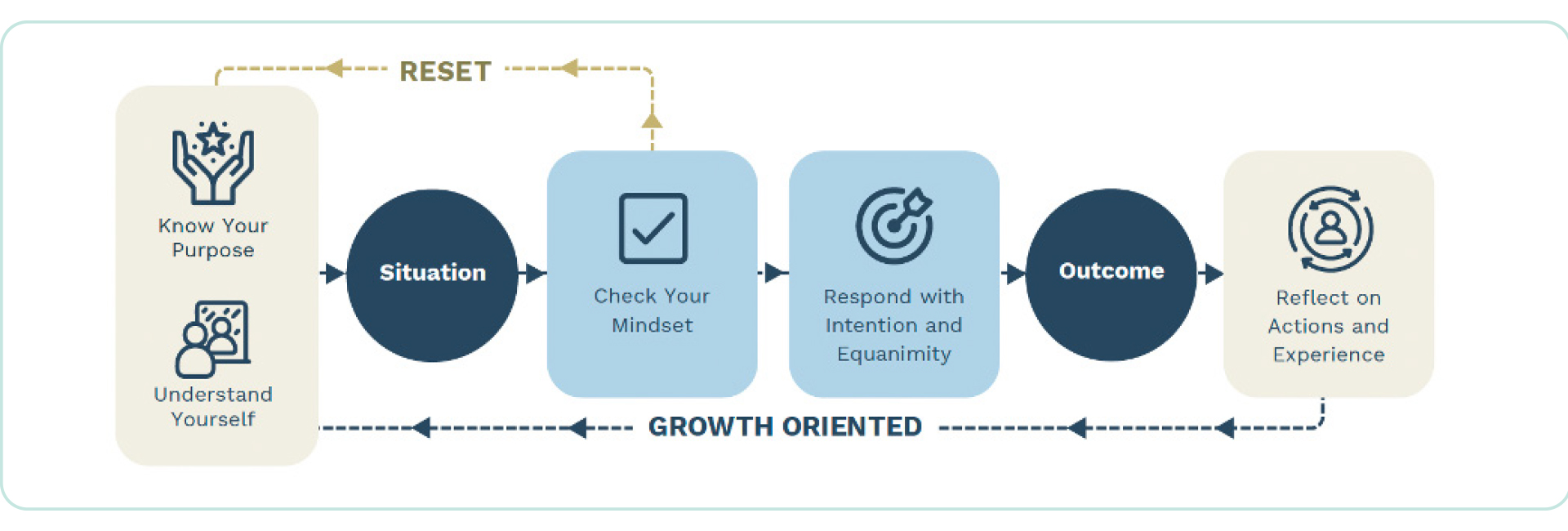 RESET

Know Your Purpose

Understand Yourself

Situation

Check Your Mindset

Respond with Intention and Equanimity

Outcome

Reflect on Actions and Experience

GROWTH ORIENTED